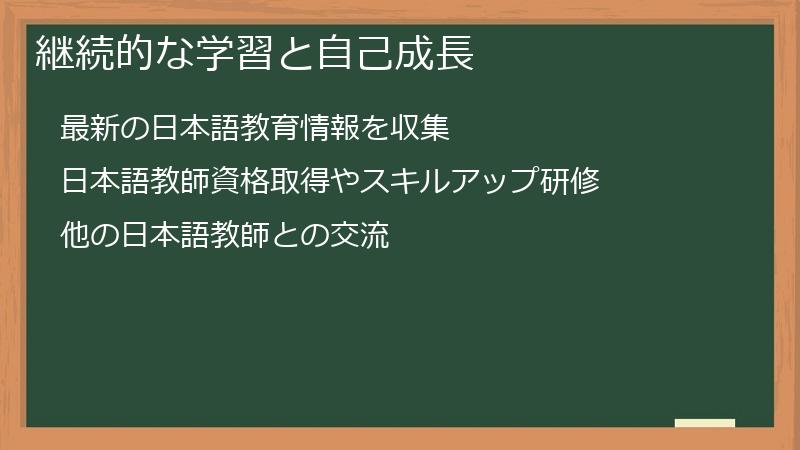 継続的な学習と自己成長

最新の日本語教育情報を収集

日本語教師資格取得やスキルアップ研修

他の日本語教師との交流